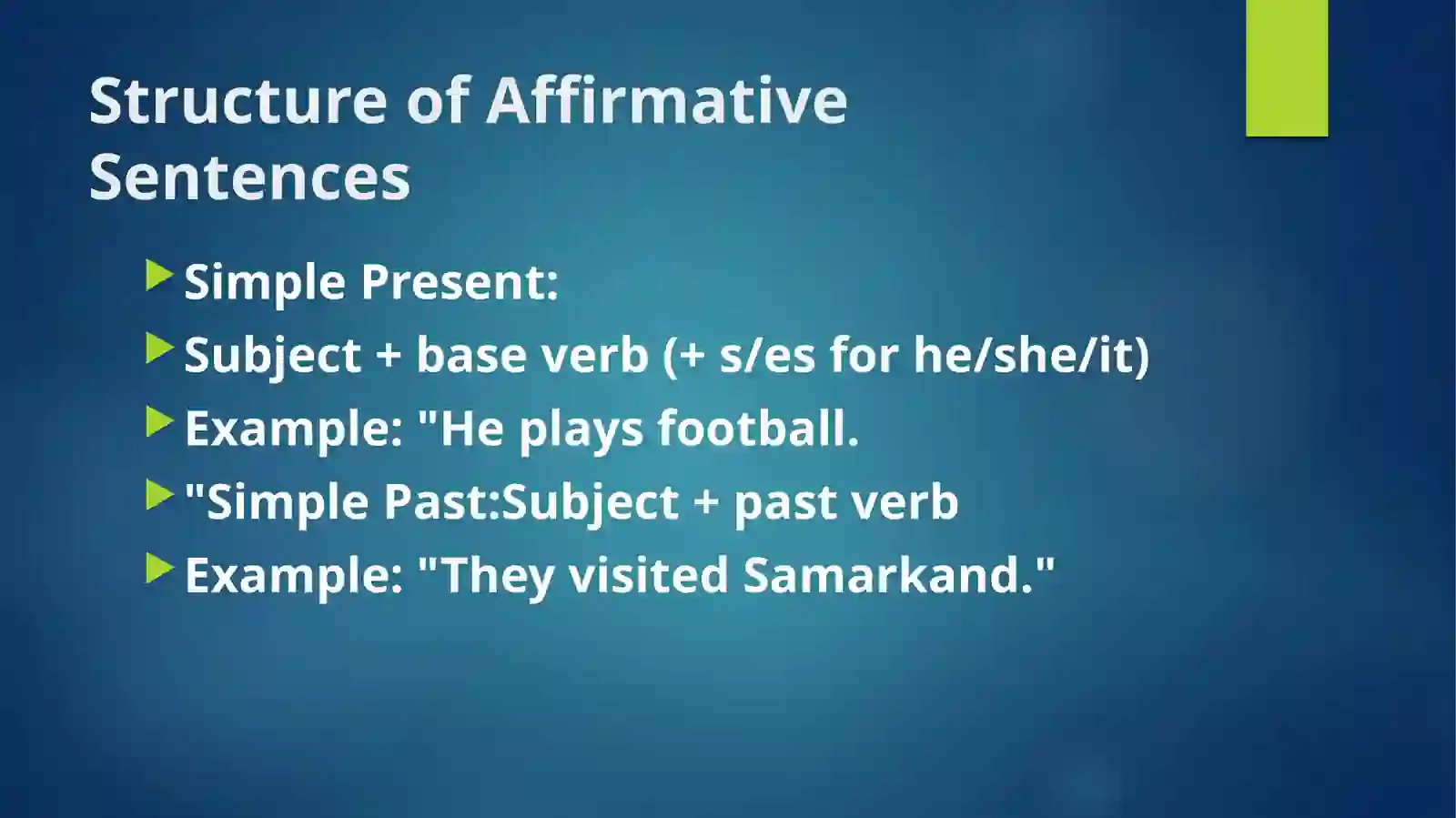 Structure of Affirmative Sentences

Simple Present:

Subject + base verb (+ s/es for he/she/it)

Example: "He plays football.

"Simple Past:Subject + past verb

Example: "They visited Samarkand."